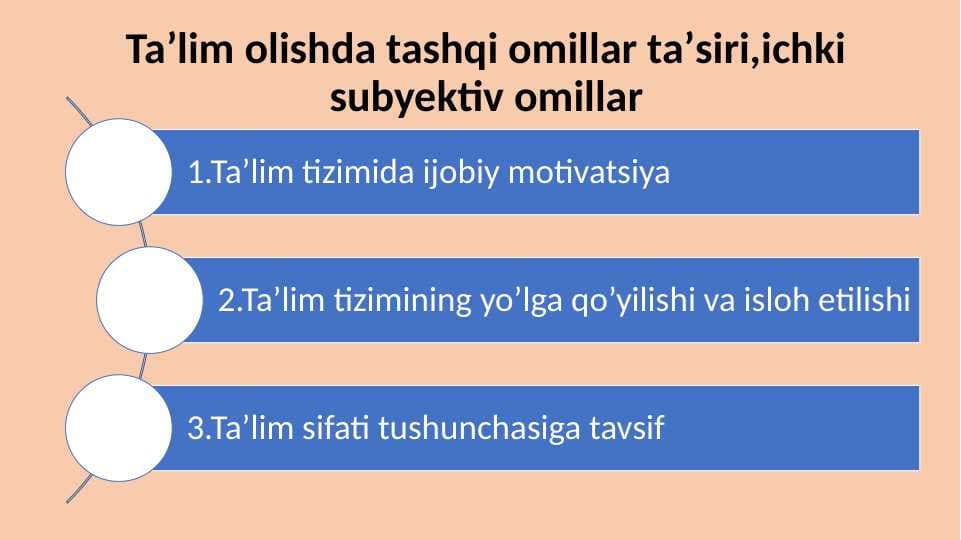 Ta’lim olishda tashqi omillar ta’siri,ichki subyektiv omillar

1.Ta’lim tizimida ijobiy motivatsiya

2.Ta’lim tizimining yo’lga qo’yilishi va isloh etilishi

3.Ta’lim sifati tushunchasiga tavsif